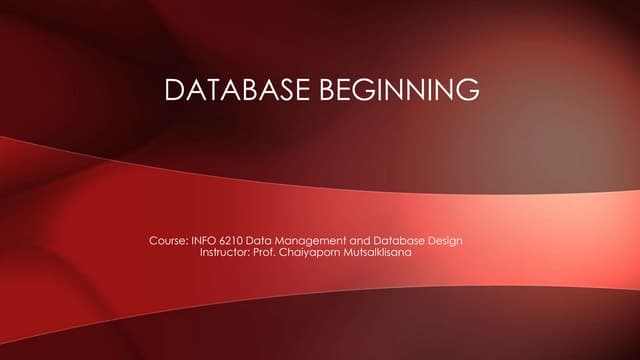 DATABASE BEGINNING

Course: INFO 6210 Data Management and Database Design
Instructor: Prof. Chaiyaporn Mutsalklisana